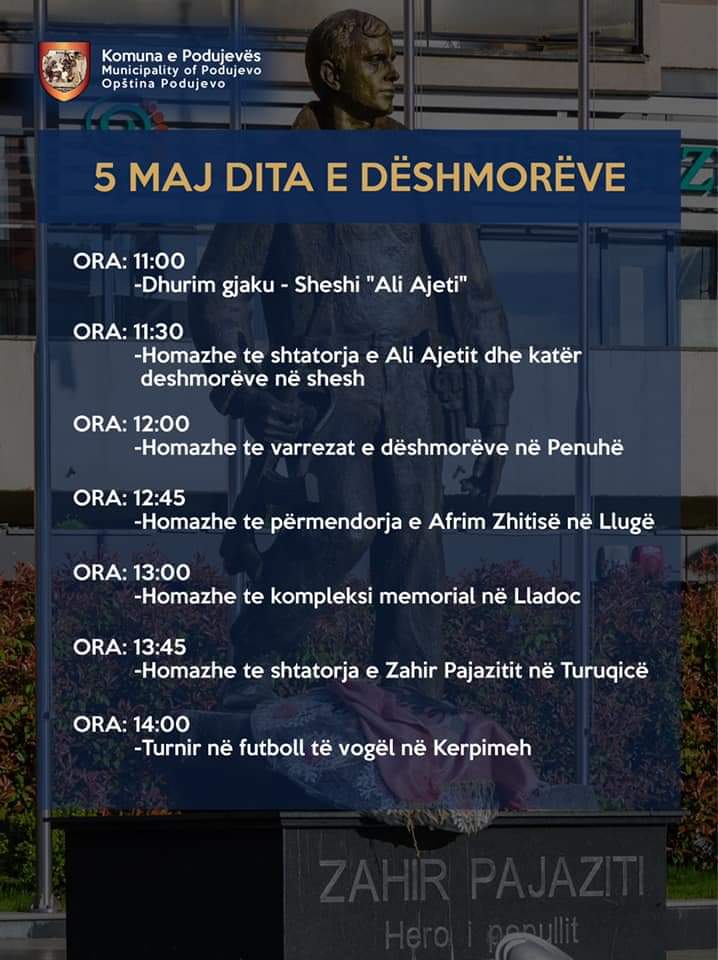 Komuna e Podujevës
Municipality of Podujevo
Opština Podujevo

5 MAJ DITA E DËSHMORËVE

ORA: 11:00
-Dhurim gjaku - Sheshi "Ali Ajeti"

ORA: 11:30
-Homazhe te shtatorja e Ali Ajetit dhe katër deshmorëve në shesh

ORA: 12:00
-Homazhe te varrezat e dëshmorëve në Penuhë

ORA: 12:45
-Homazhe te përmendorja e Afrim Zhitisë në Llugë

ORA: 13:00
-Homazhe te kompleksi memorial në Lladoc

ORA: 13:45
-Homazhe te shtatorja e Zahir Pajazitit në Turuqicë

ORA: 14:00
-Turnir në futboll të vogël në Kerpimeh

ZAHIR PAJAZITI
Hero i popullit